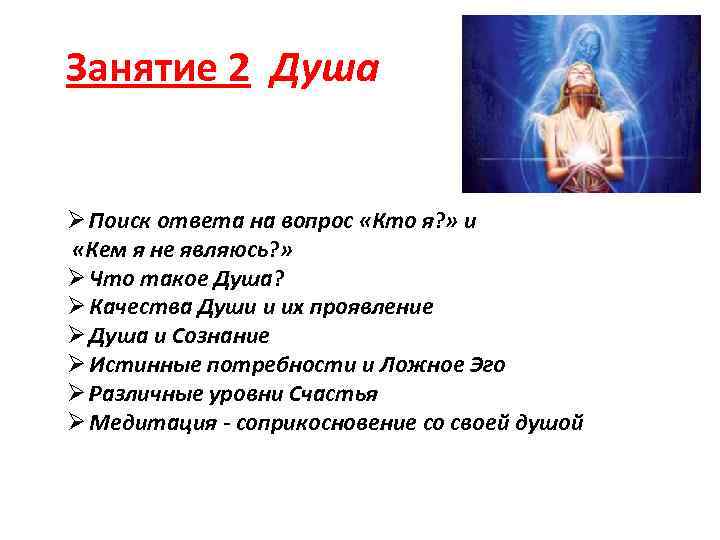 Занятие 2 Душа

➢ Поиск ответа на вопрос «Кто я?» и «Кем я не являюсь?»
➢ Что такое Душа?
➢ Качества Души и их проявление
➢ Душа и Сознание
➢ Истинные потребности и Ложное Эго
➢ Различные уровни Счастья
➢ Медитация - соприкосновение со своей душой